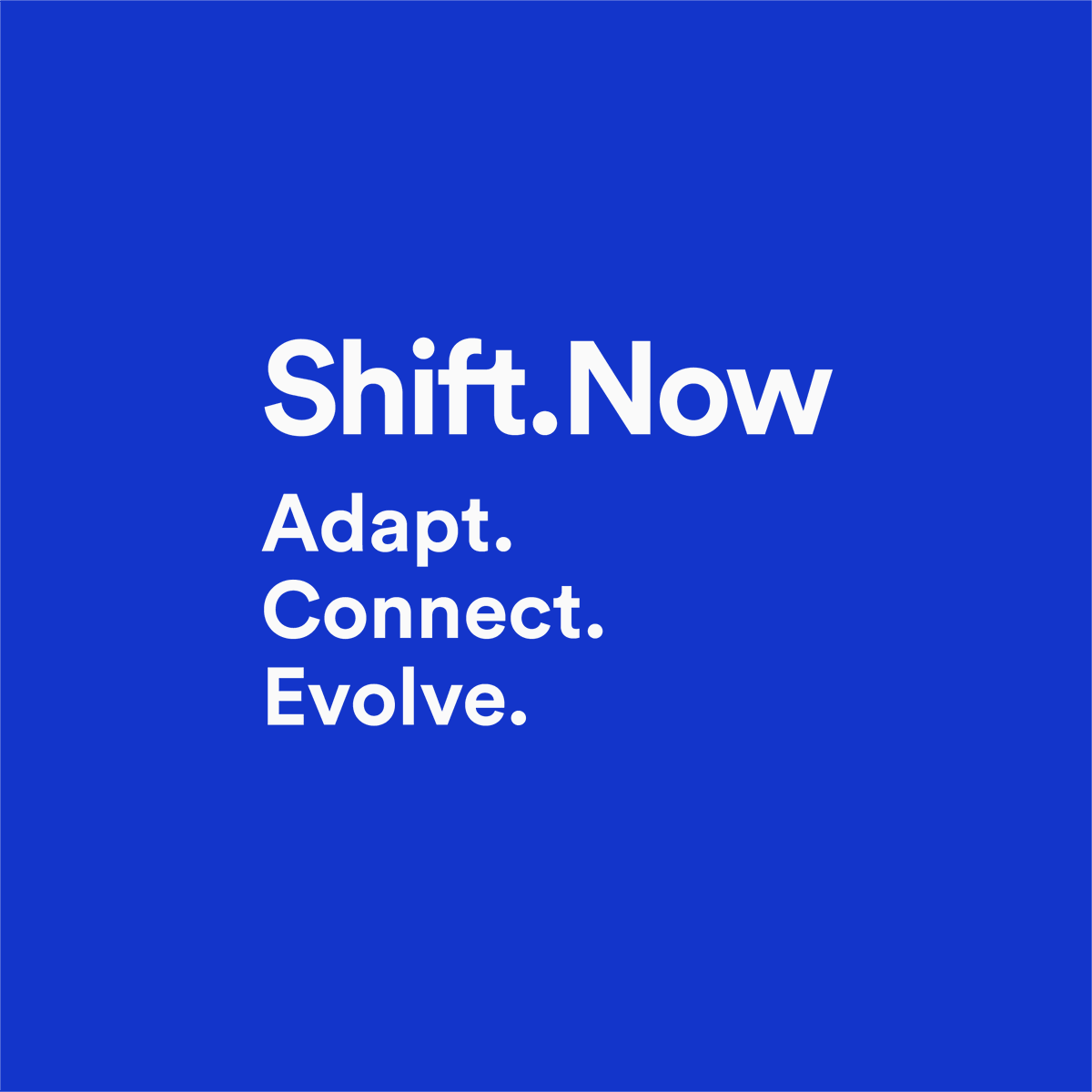 Shift.Now

Adapt.
Connect.
Evolve.